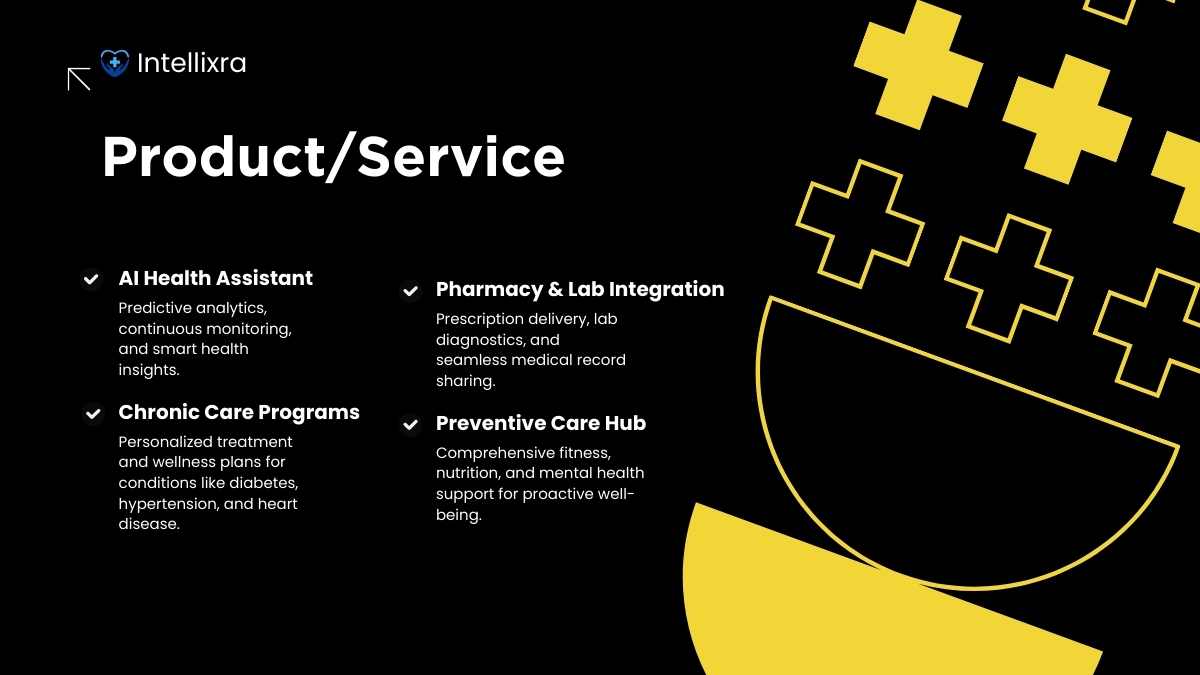 Intellixra

Product/Service

AI Health Assistant

Predictive analytics, continuous monitoring, and smart health insights.

Chronic Care Programs

Personalized treatment and wellness plans for conditions like diabetes, hypertension, and heart disease.

Pharmacy & Lab Integration

Prescription delivery, lab diagnostics, and seamless medical record sharing.

Preventive Care Hub

Comprehensive fitness, nutrition, and mental health support for proactive well-being.